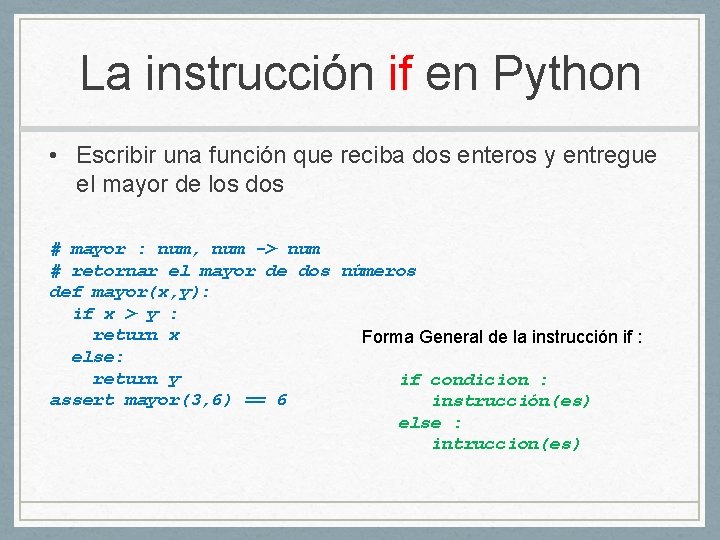 La instrucción if en Python

• Escribir una función que reciba dos enteros y entregue el mayor de los dos

# mayor : num, num -> num
# retornar el mayor de dos números
def mayor(x,y):
  if x > y :
    return x
  else:
    return y
assert mayor(3,6) == 6

Forma General de la instrucción if :

if condicion :
   instrucción(es)
else :
   intruccion(es)